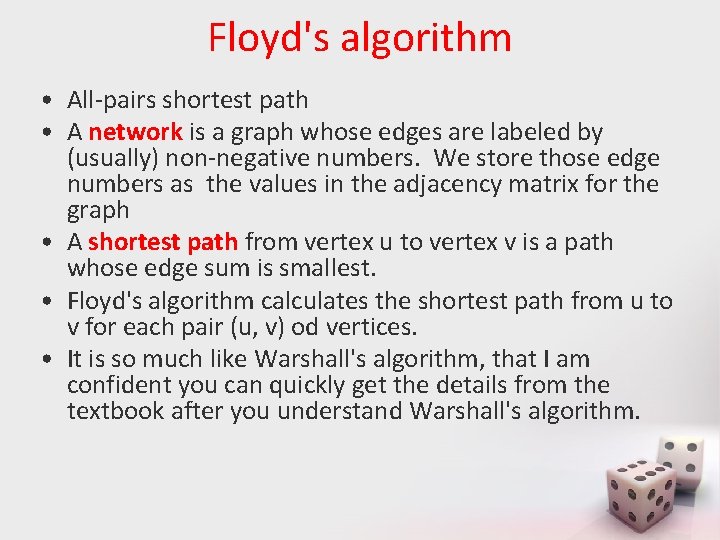 Floyd's algorithm

• All-pairs shortest path
• A network is a graph whose edges are labeled by (usually) non-negative numbers. We store those edge numbers as the values in the adjacency matrix for the graph
• A shortest path from vertex u to vertex v is a path whose edge sum is smallest.
• Floyd's algorithm calculates the shortest path from u to v for each pair (u, v) od vertices.
• It is so much like Warshall's algorithm, that I am confident you can quickly get the details from the textbook after you understand Warshall's algorithm.